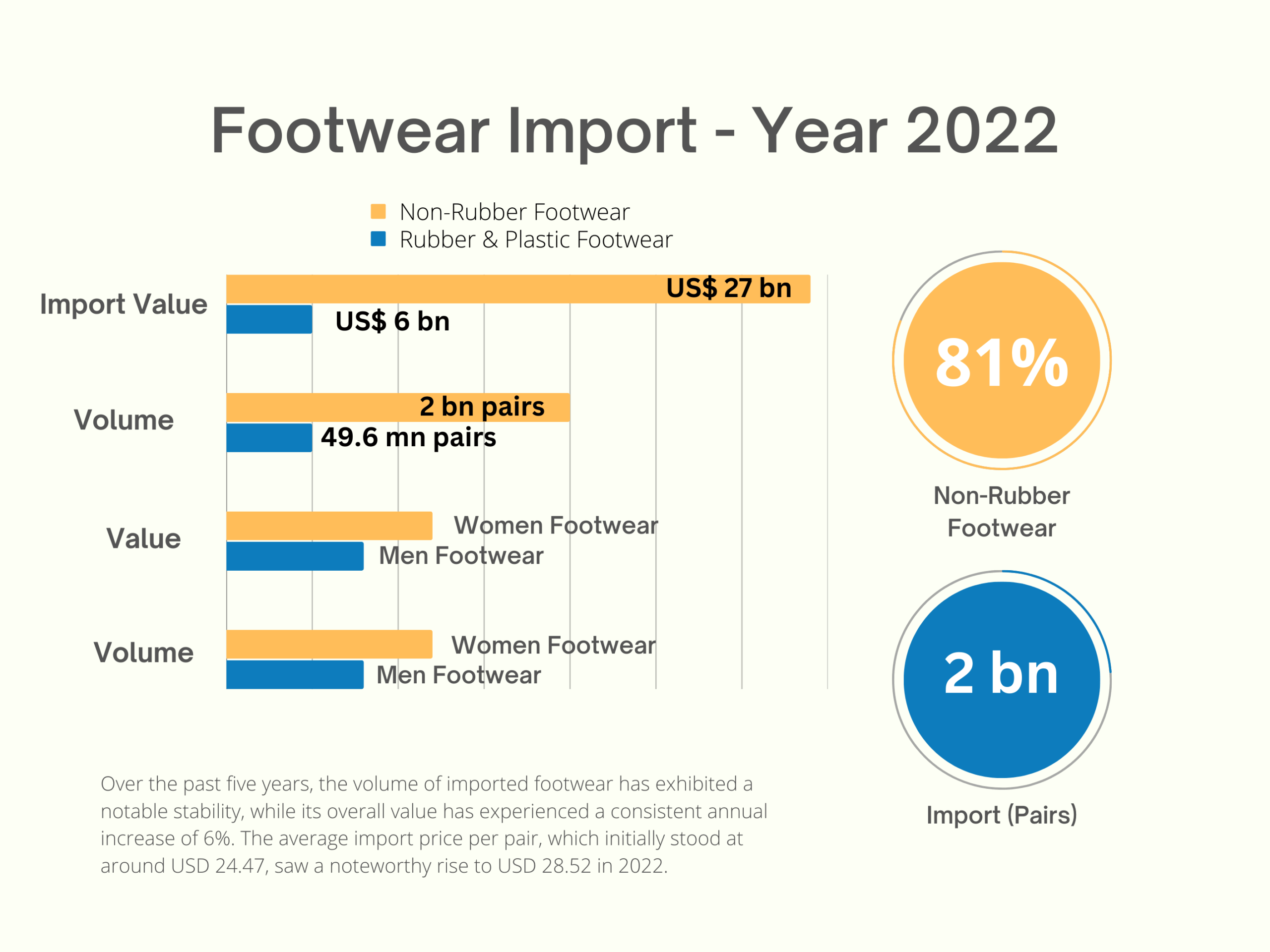 Footwear Import - Year 2022

Non-Rubber Footwear
Rubber & Plastic Footwear

Import Value
US$ 27 bn
US$ 6 bn

Volume
2 bn pairs
49.6 mn pairs

Value
Women Footwear
Men Footwear

Volume
Women Footwear
Men Footwear

81%

Non-Rubber Footwear

2 bn

Import (Pairs)

Over the past five years, the volume of imported footwear has exhibited a notable stability, while its overall value has experienced a consistent annual increase of 6%. The average import price per pair, which initially stood at around USD 24.47, saw a noteworthy rise to USD 28.52 in 2022.